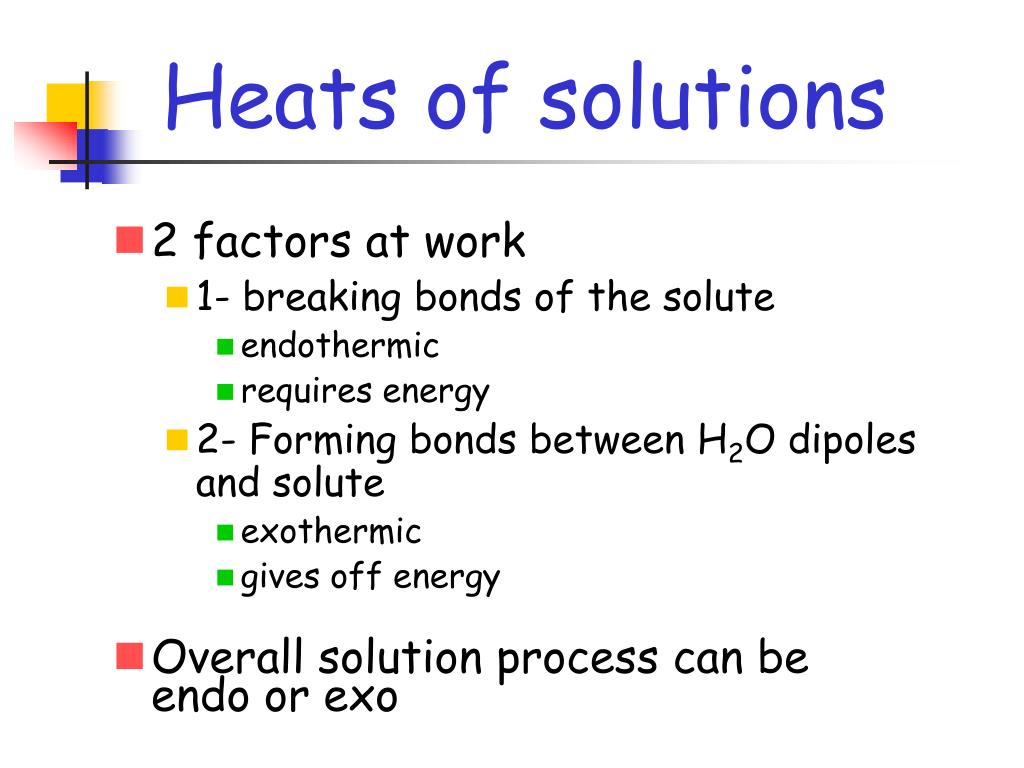 Heats of solutions

2 factors at work

1- breaking bonds of the solute

endothermic

requires energy

2- Forming bonds between $H_2O$ dipoles and solute

exothermic

gives off energy

Overall solution process can be endo or exo